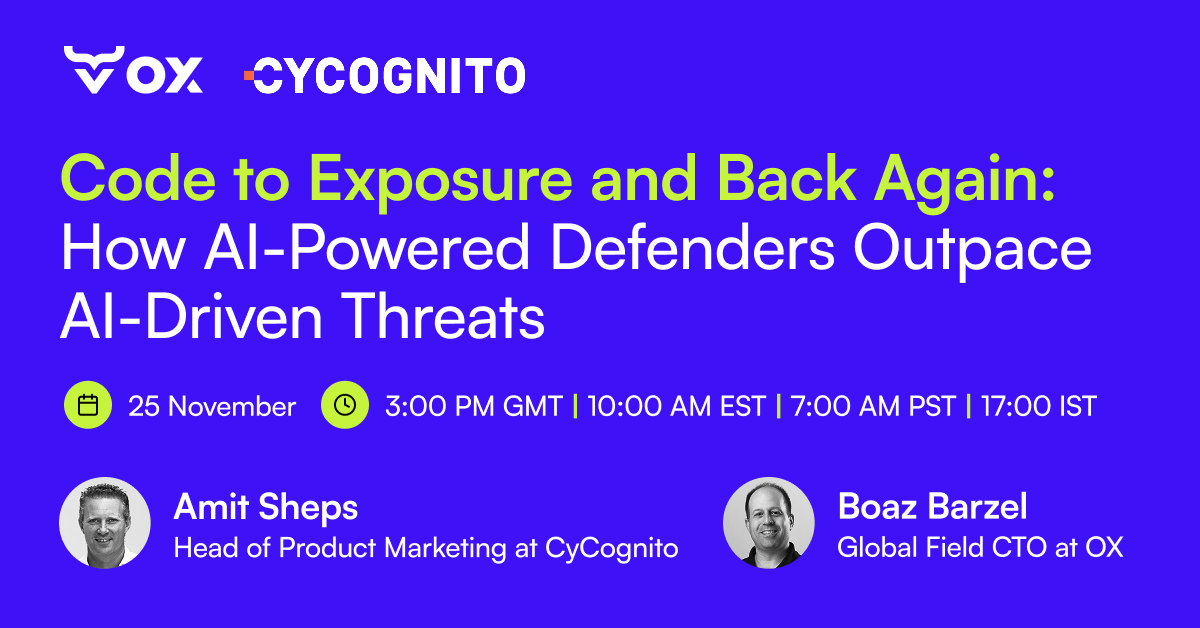 OX CYCOGNITO

Code to Exposure and Back Again: How AI-Powered Defenders Outpace AI-Driven Threats

25 November 3:00 PM GMT | 10:00 AM EST | 7:00 AM PST | 17:00 IST

Amit Sheps
Head of Product Marketing at CyCognito

Boaz Barzel
Global Field CTO at OX